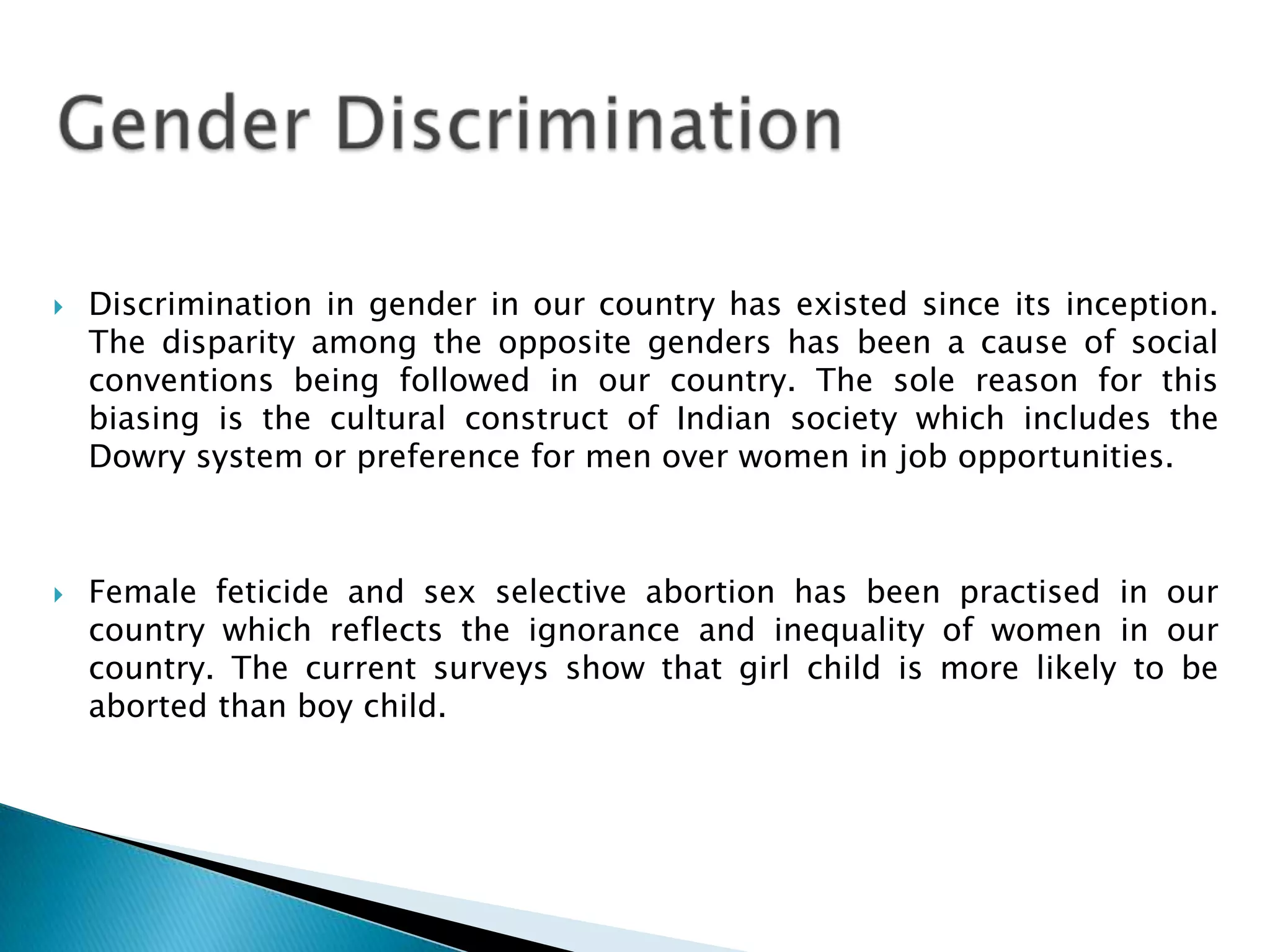 Gender Discrimination

Discrimination in gender in our country has existed since its inception. The disparity among the opposite genders has been a cause of social conventions being followed in our country. The sole reason for this biasing is the cultural construct of Indian society which includes the Dowry system or preference for men over women in job opportunities.

Female feticide and sex selective abortion has been practised in our country which reflects the ignorance and inequality of women in our country. The current surveys show that girl child is more likely to be aborted than boy child.